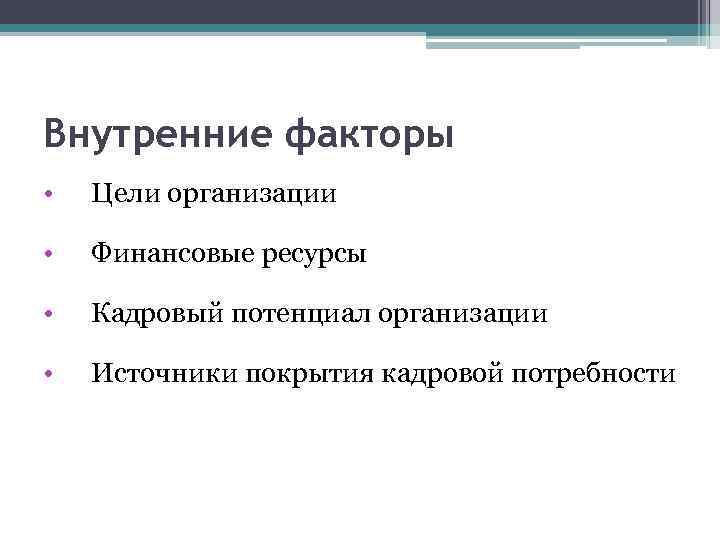 Внутренние факторы

• Цели организации

• Финансовые ресурсы

• Кадровый потенциал организации

• Источники покрытия кадровой потребности